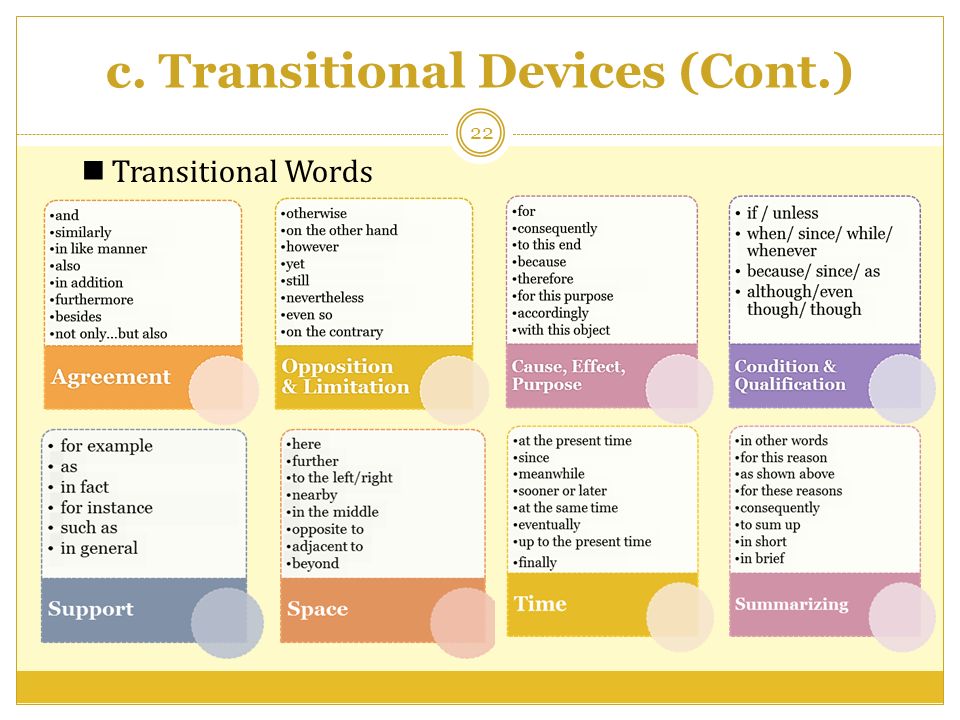 c. Transitional Devices (Cont.)

22

■ Transitional Words

•and
•similarly
•in like manner
•also
•in addition
•furthermore
•besides
•not only...but also

Agreement

•otherwise
•on the other hand
•however
•yet
•still
•nevertheless
•even so
•on the contrary

Opposition & Limitation

•for
•consequently
•to this end
•because
•therefore
•for this purpose
•accordingly
•with this object

Cause, Effect, Purpose

• if / unless
• when/ since/ while/ whenever
• because/ since/ as
• although/even though/ though

Condition & Qualification

• for example
• as
• in fact
• for instance
• such as
• in general

Support

•here
•further
•to the left/right
•nearby
•in the middle
•opposite to
•adjacent to
•beyond

Space

•at the present time
•since
•meanwhile
•sooner or later
•at the same time
•eventually
•up to the present time
•finally

Time

•in other words
•for this reason
•as shown above
•for these reasons
•consequently
•to sum up
•in short
•in brief

Summarizing